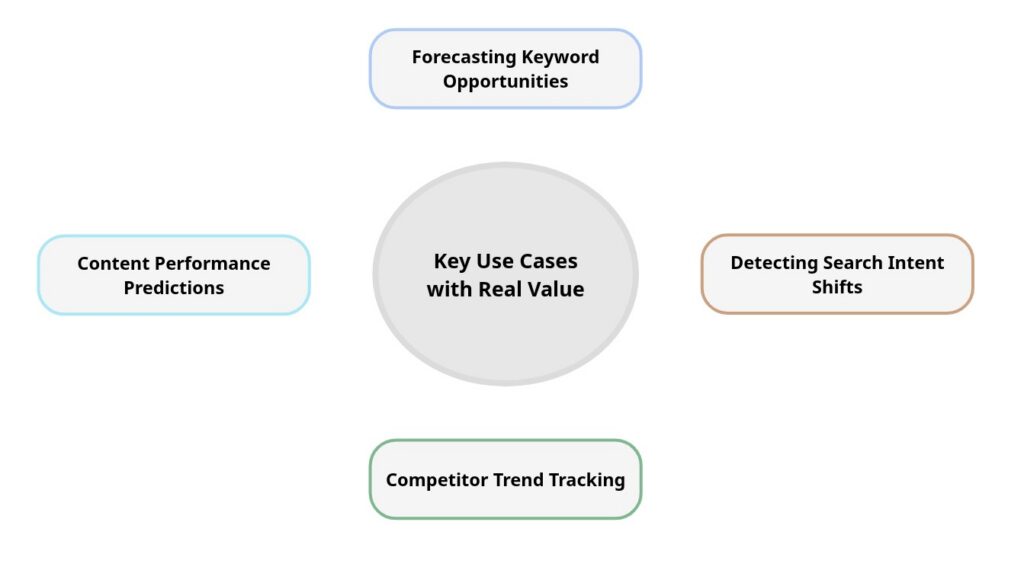 Forecasting Keyword Opportunities

Content Performance Predictions

Key Use Cases with Real Value

Detecting Search Intent Shifts

Competitor Trend Tracking